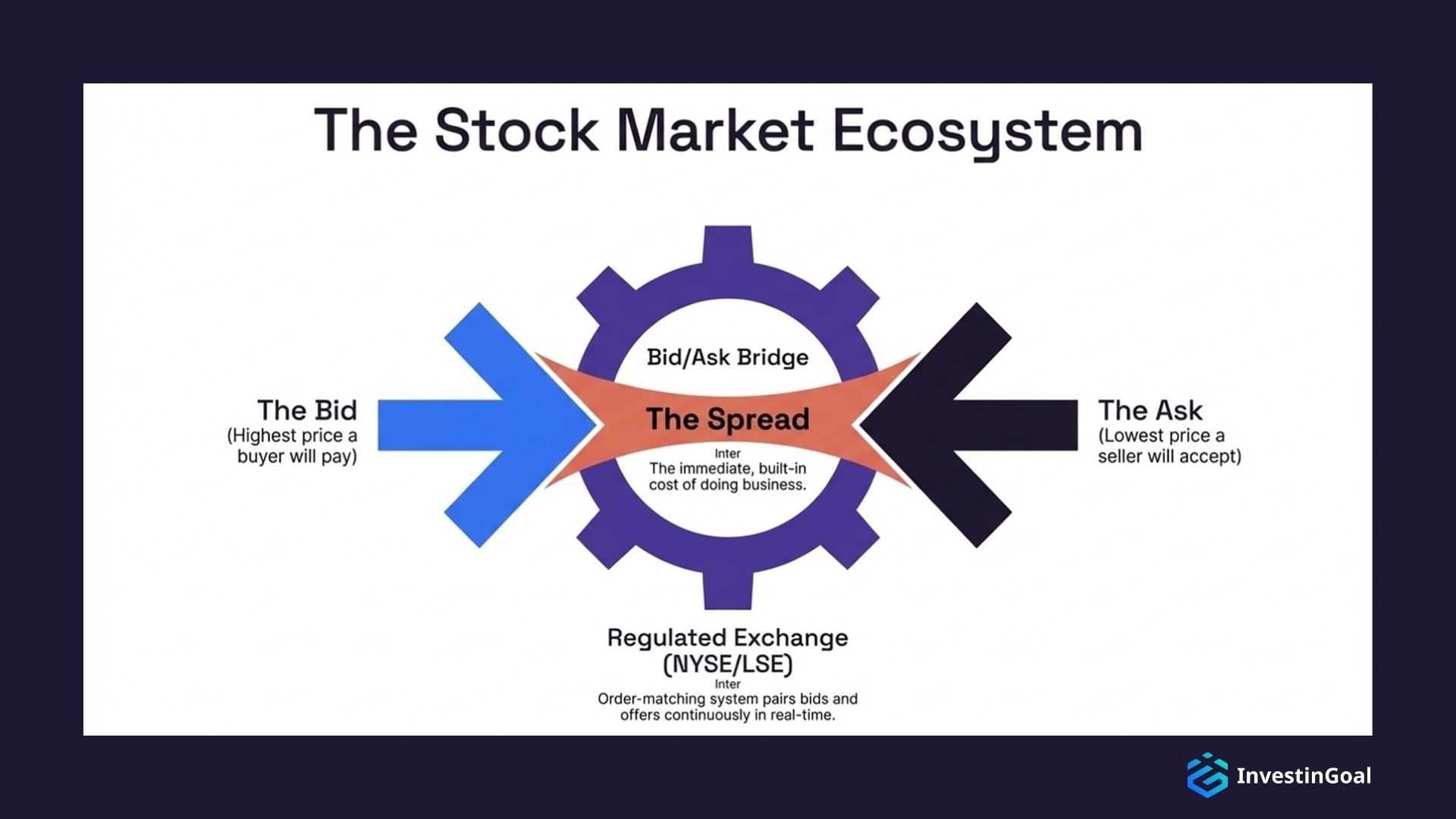 The Stock Market Ecosystem

The Bid
(Highest price a buyer will pay)

Bid/Ask Bridge

The Spread
Inter
The immediate, built-in cost of doing business.

The Ask
(Lowest price a seller will accept)

Regulated Exchange
(NYSE/LSE)
Inter
Order-matching system pairs bids and offers continuously in real-time.

InvestinGoal